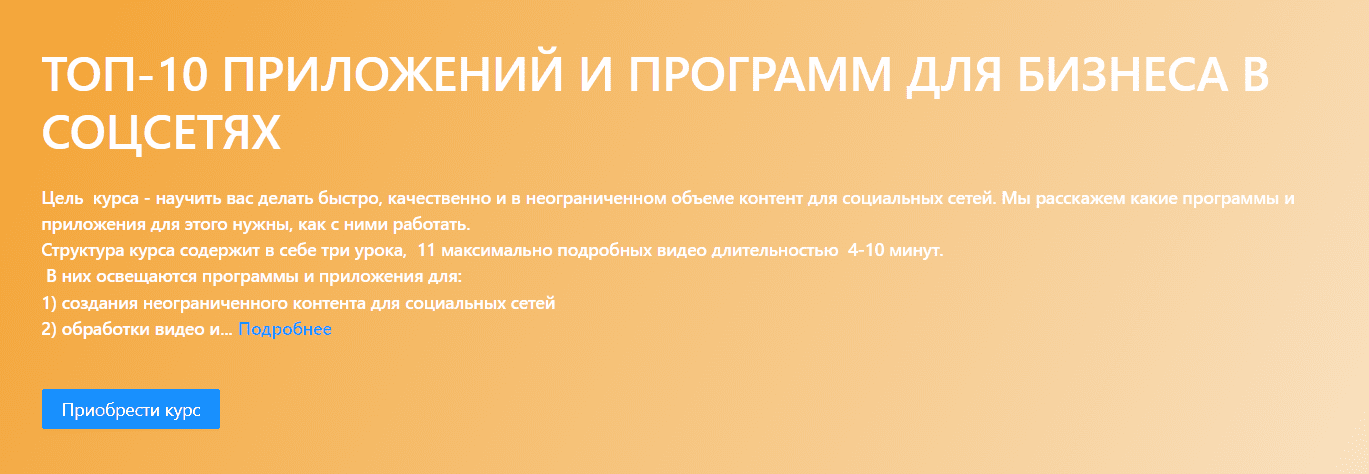 ТОП-10 ПРИЛОЖЕНИЙ И ПРОГРАММ ДЛЯ БИЗНЕСА В СОЦСЕТЯХ

Цель курса - научить вас делать быстро, качественно и в неограниченном объеме контент для социальных сетей. Мы расскажем какие программы и приложения для этого нужны, как с ними работать.
Структура курса содержит в себе три урока, 11 максимально подробных видео длительностью 4-10 минут.
В них освещаются программы и приложения для:
1) создания неограниченного контента для социальных сетей
2) обработки видео и... Подробнее

Приобрести курс